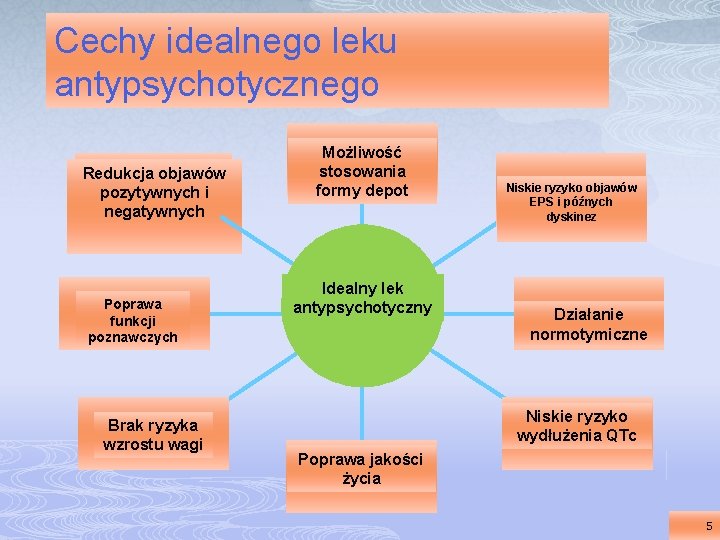 Cechy idealnego leku antypsychotycznego

Redukcja objawów pozytywnych i negatywnych

Możliwość stosowania formy depot

Niskie ryzyko objawów EPS i późnych dyskinez

Poprawa funkcji poznawczych

Idealny lek antypsychotyczny

Działanie normotymiczne

Brak ryzyka wzrostu wagi

Poprawa jakości życia

Niskie ryzyko wydłużenia QTc

5